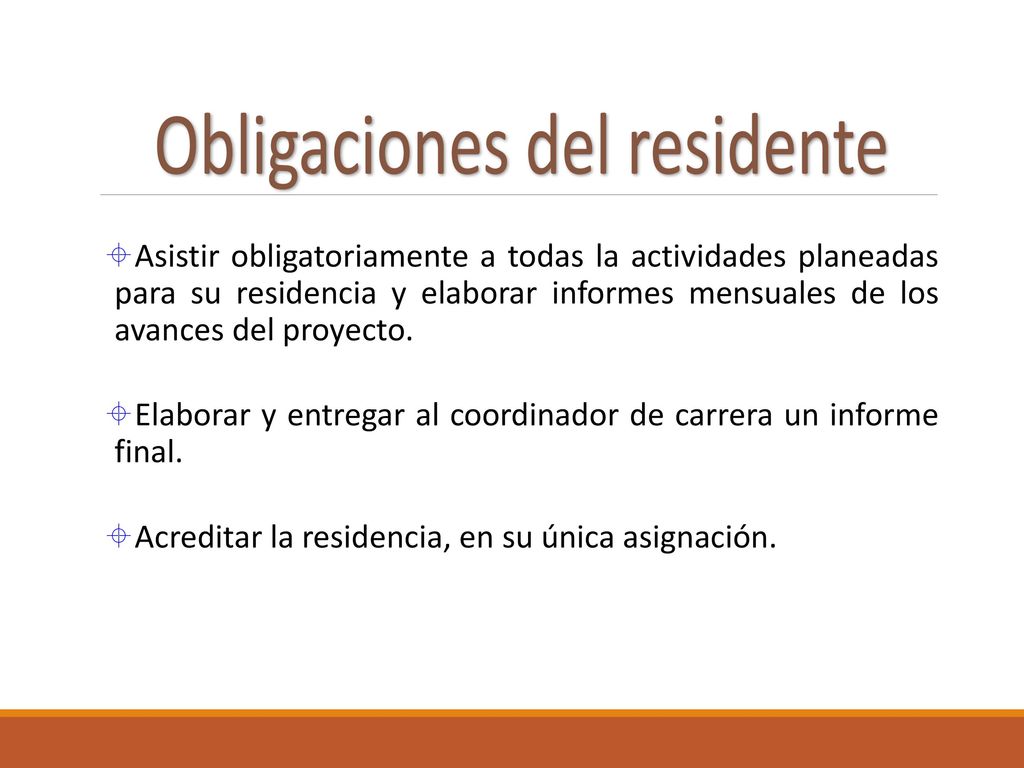 Obligaciones del residente

Asistir obligatoriamente a todas la actividades planeadas para su residencia y elaborar informes mensuales de los avances del proyecto.

Elaborar y entregar al coordinador de carrera un informe final.

Acreditar la residencia, en su única asignación.